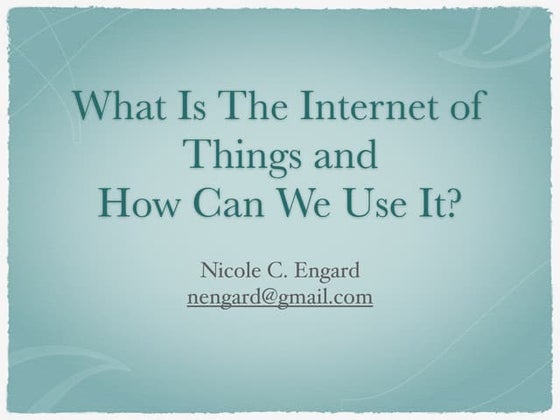 What Is The Internet of Things and How Can We Use It?

Nicole C. Engard
nengard@gmail.com